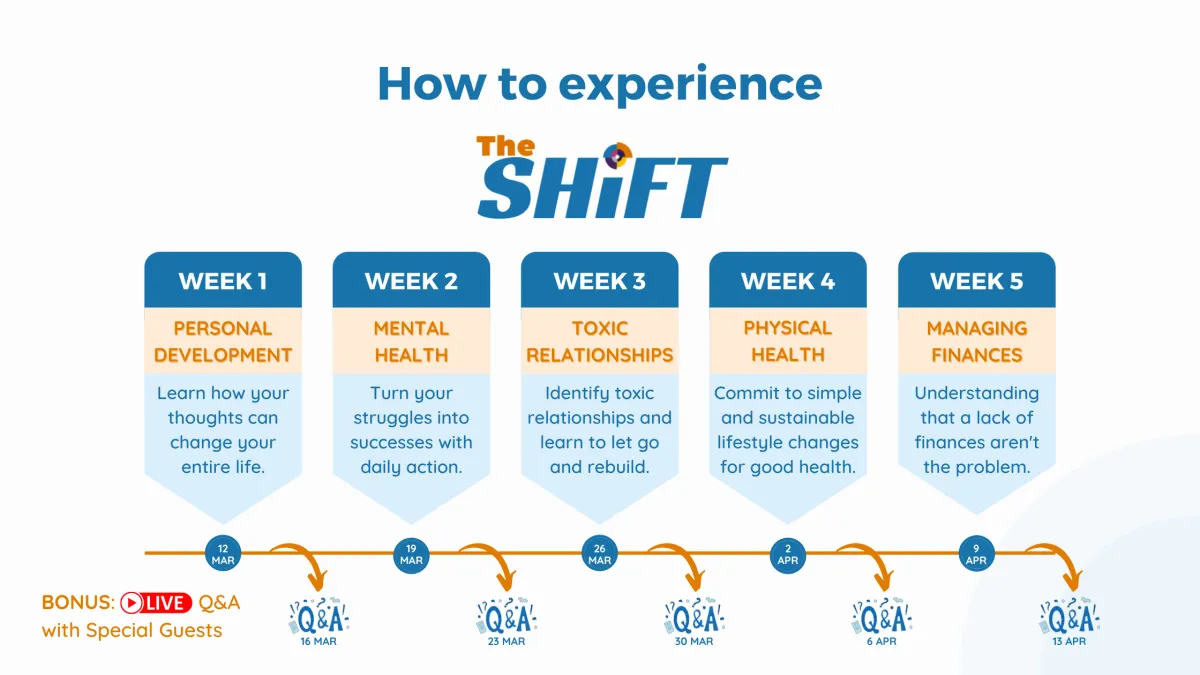 How to experience

The SHiFT

WEEK 1

PERSONAL DEVELOPMENT

Learn how your thoughts can change your entire life.

WEEK 2

MENTAL HEALTH

Turn your struggles into successes with daily action.

WEEK 3

TOXIC RELATIONSHIPS

Identify toxic relationships and learn to let go and rebuild.

WEEK 4

PHYSICAL HEALTH

Commit to simple and sustainable lifestyle changes for good health.

WEEK 5

MANAGING FINANCES

Understanding that a lack of finances aren't the problem.

12 MAR

19 MAR

26 MAR

2 APR

9 APR

BONUS: LIVE Q&A with Special Guests

Q&A 16 MAR

Q&A 23 MAR

Q&A 30 MAR

Q&A 6 APR

Q&A 13 APR